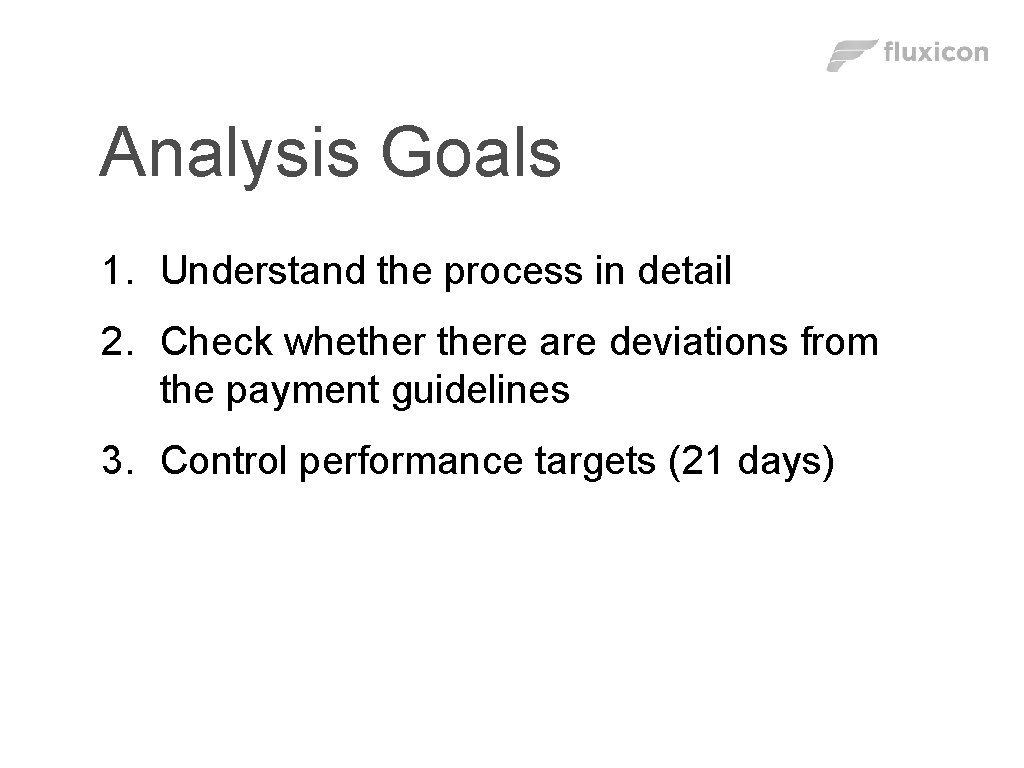 fluxicon

Analysis Goals

1. Understand the process in detail

2. Check whether there are deviations from the payment guidelines

3. Control performance targets (21 days)